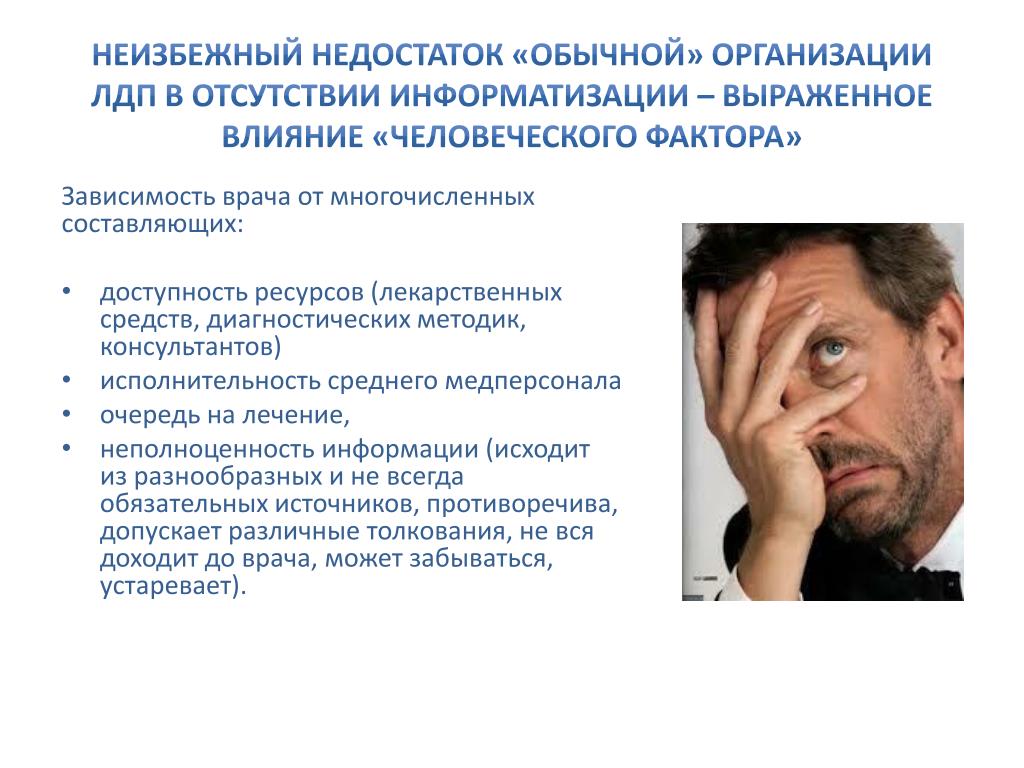 НЕИЗБЕЖНЫЙ НЕДОСТАТОК «ОБЫЧНОЙ» ОРГАНИЗАЦИИ ЛДП В ОТСУТСТВИИ ИНФОРМАТИЗАЦИИ – ВЫРАЖЕННОЕ ВЛИЯНИЕ «ЧЕЛОВЕЧЕСКОГО ФАКТОРА»

Зависимость врача от многочисленных составляющих:

• доступность ресурсов (лекарственных средств, диагностических методик, консультантов)
• исполнительность среднего медперсонала
• очередь на лечение,
• неполноценность информации (исходит из разнообразных и не всегда обязательных источников, противоречива, допускает различные толкования, не вся доходит до врача, может забываться, устаревает).